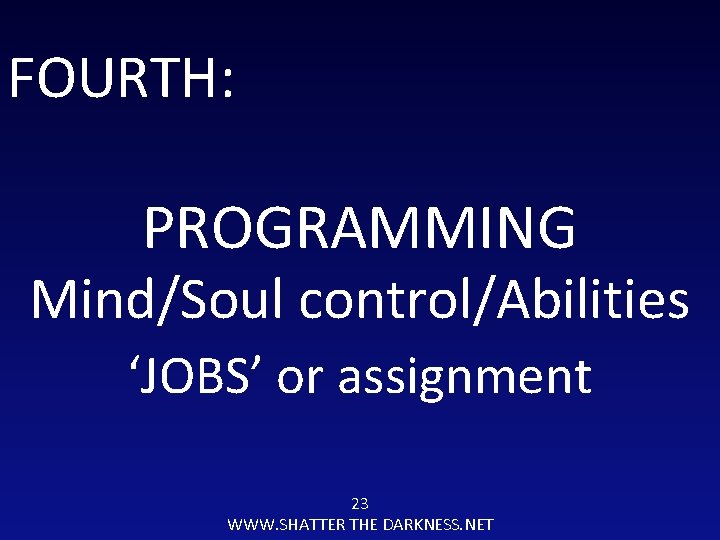 FOURTH:

PROGRAMMING
Mind/Soul control/Abilities
‘JOBS’ or assignment

23
WWW.SHATTER THE DARKNESS.NET